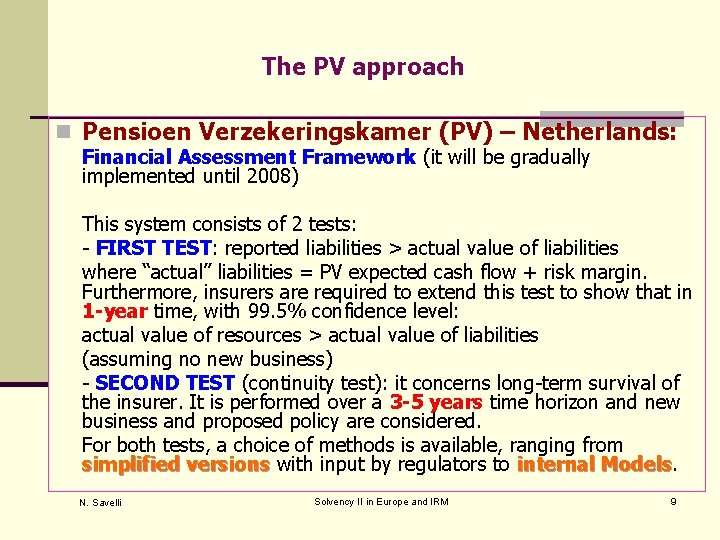 The PV approach

Pensioen Verzekeringskamer (PV) – Netherlands:
Financial Assessment Framework (it will be gradually implemented until 2008)

This system consists of 2 tests:

- FIRST TEST: reported liabilities > actual value of liabilities

where “actual” liabilities = PV expected cash flow + risk margin. Furthermore, insurers are required to extend this test to show that in 1-year time, with 99.5% confidence level:

actual value of resources > actual value of liabilities

(assuming no new business)

- SECOND TEST (continuity test): it concerns long-term survival of the insurer. It is performed over a 3-5 years time horizon and new business and proposed policy are considered.

For both tests, a choice of methods is available, ranging from simplified versions with input by regulators to internal Models.

N. Savelli

Solvency II in Europe and IRM

9